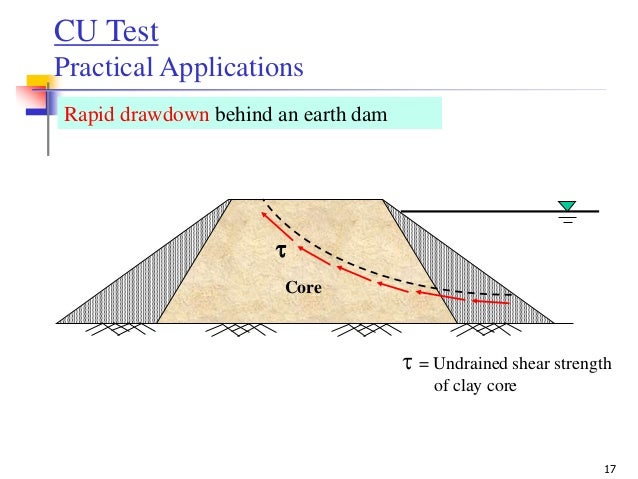 CU Test
Practical Applications

Rapid drawdown behind an earth dam

$\tau$

Core

$\tau$ = Undrained shear strength of clay core

17